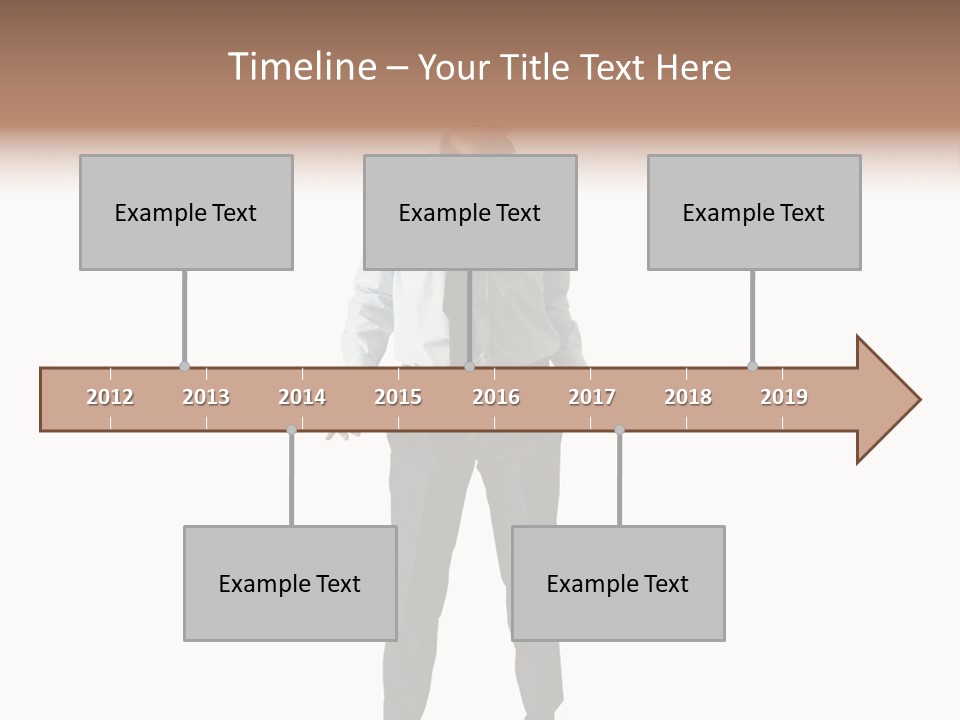 Timeline – Your Title Text Here

Example Text

Example Text

Example Text

2012 2013 2014 2015 2016 2017 2018 2019

Example Text

Example Text